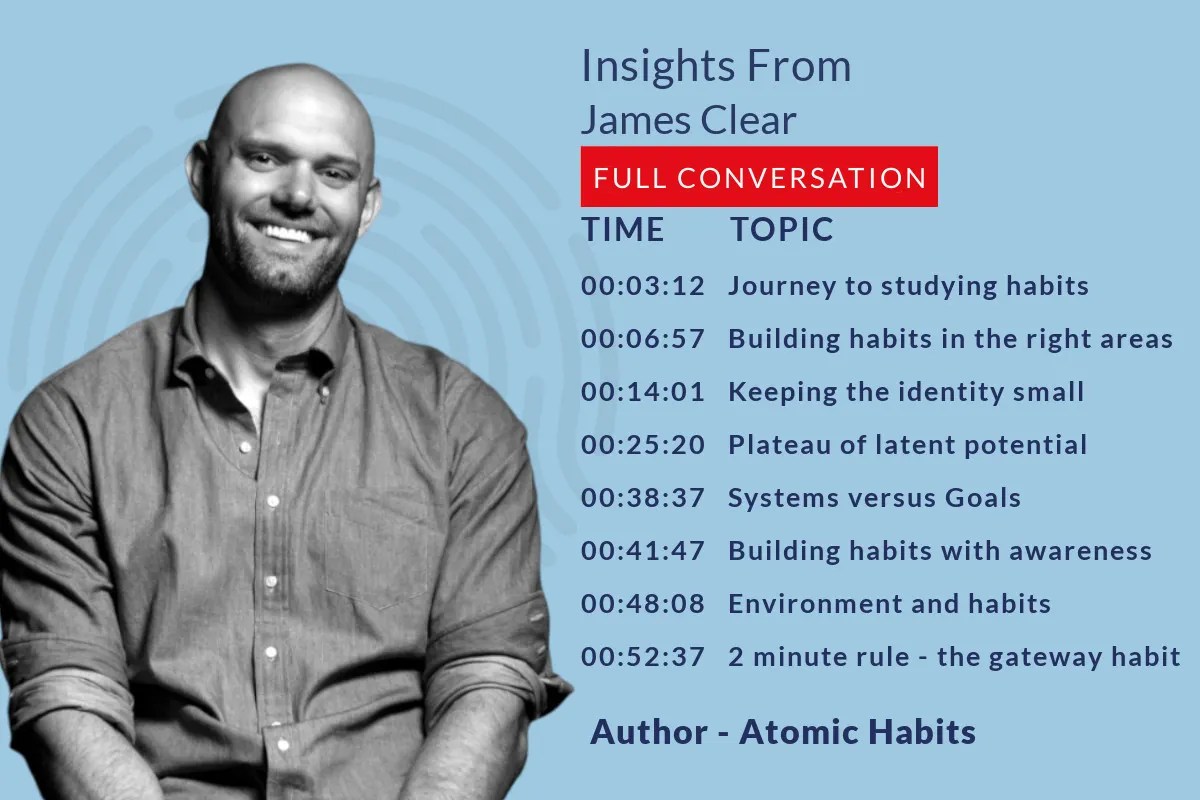 Insights From
James Clear

FULL CONVERSATION

| TIME | TOPIC |
|---|---|
| 00:03:12 | Journey to studying habits |
| 00:06:57 | Building habits in the right areas |
| 00:14:01 | Keeping the identity small |
| 00:25:20 | Plateau of latent potential |
| 00:38:37 | Systems versus Goals |
| 00:41:47 | Building habits with awareness |
| 00:48:08 | Environment and habits |
| 00:52:37 | 2 minute rule - the gateway habit |

Author - Atomic Habits